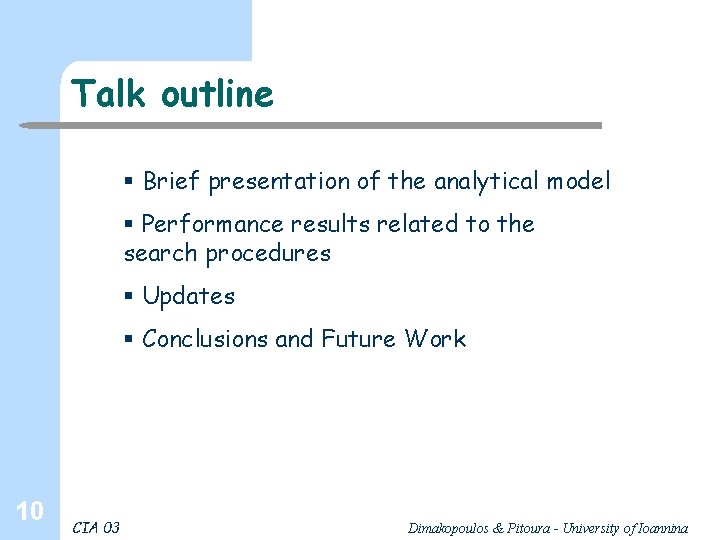 Talk outline

▪ Brief presentation of the analytical model

▪ Performance results related to the search procedures

▪ Updates

▪ Conclusions and Future Work

10

CIA 03

Dimakopoulos & Pitoura - University of Ioannina